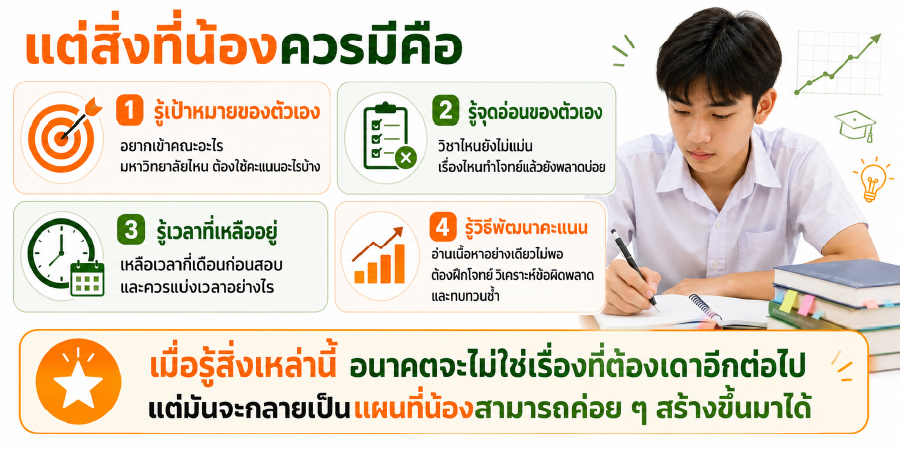 แต่สิ่งที่น้องควรมีคือ

1 รู้เป้าหมายของตัวเอง
อยากเข้าคณะอะไร
มหาวิทยาลัยไหน ต้องใช้คะแนนอะไรบ้าง

2 รู้จุดอ่อนของตัวเอง
วิชาไหนยังไม่แม่น
เรื่องไหนทำโจทย์แล้วยังพลาดบ่อย

3 รู้เวลาที่เหลืออยู่
เหลือเวลากี่เดือนก่อนสอบ
และควรแบ่งเวลาอย่างไร

4 รู้วิธีพัฒนาคะแนน
อ่านเนื้อหาอย่างเดียวไม่พอ
ต้องฝึกโจทย์ วิเคราะห์ข้อผิดพลาด
และทบทวนซ้ำ

เมื่อรู้สิ่งเหล่านี้ อนาคตจะไม่ใช่เรื่องที่ต้องเดาอีกต่อไป
แต่มันจะกลายเป็นแผนที่น้องสามารถค่อย ๆ สร้างขึ้นมาได้